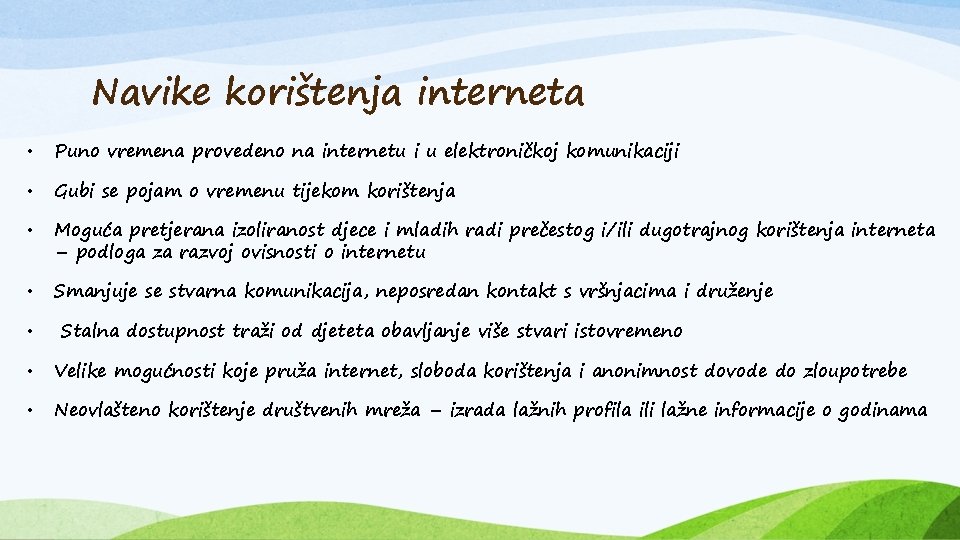 Navike korištenja interneta

• Puno vremena provedeno na internetu i u elektroničkoj komunikaciji

• Gubi se pojam o vremenu tijekom korištenja

• Moguća pretjerana izoliranost djece i mladih radi prečestog i/ili dugotrajnog korištenja interneta – podloga za razvoj ovisnosti o internetu

• Smanjuje se stvarna komunikacija, neposredan kontakt s vršnjacima i druženje

• Stalna dostupnost traži od djeteta obavljanje više stvari istovremeno

• Velike mogućnosti koje pruža internet, sloboda korištenja i anonimnost dovode do zloupotrebe

• Neovlašteno korištenje društvenih mreža – izrada lažnih profila ili lažne informacije o godinama